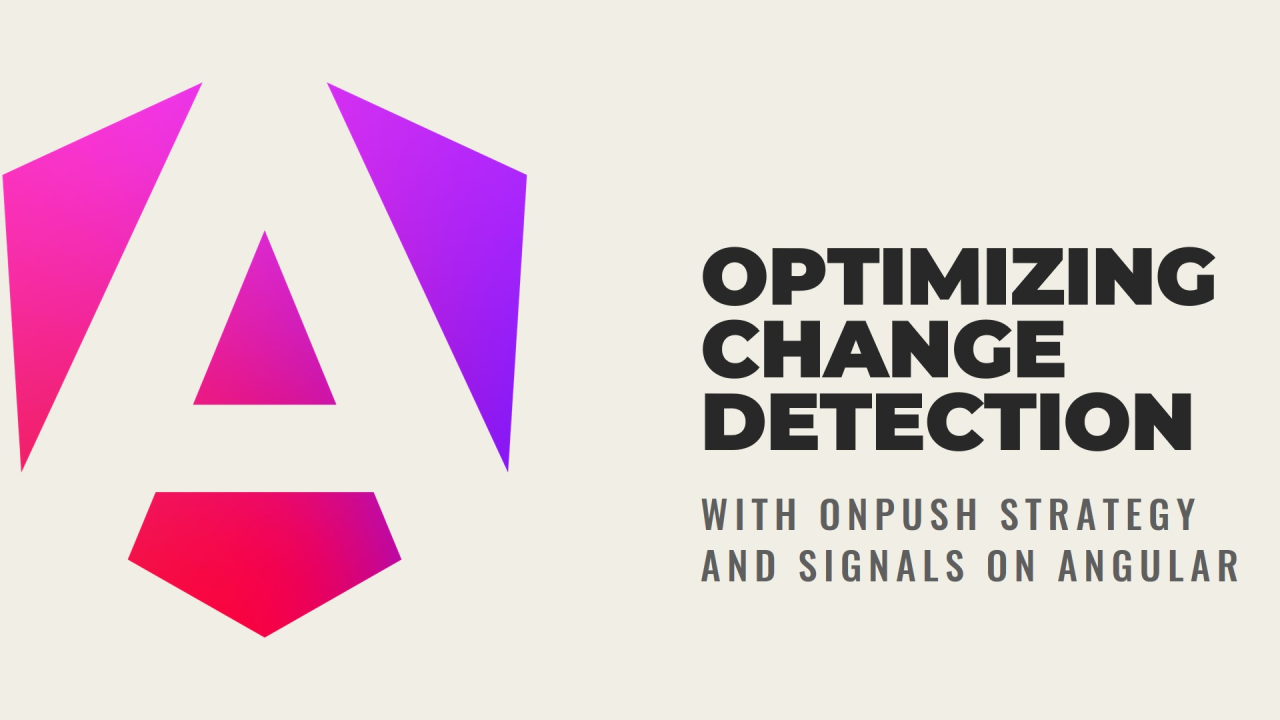 OPTIMIZING CHANGE DETECTION

WITH ONPUSH STRATEGY AND SIGNALS ON ANGULAR